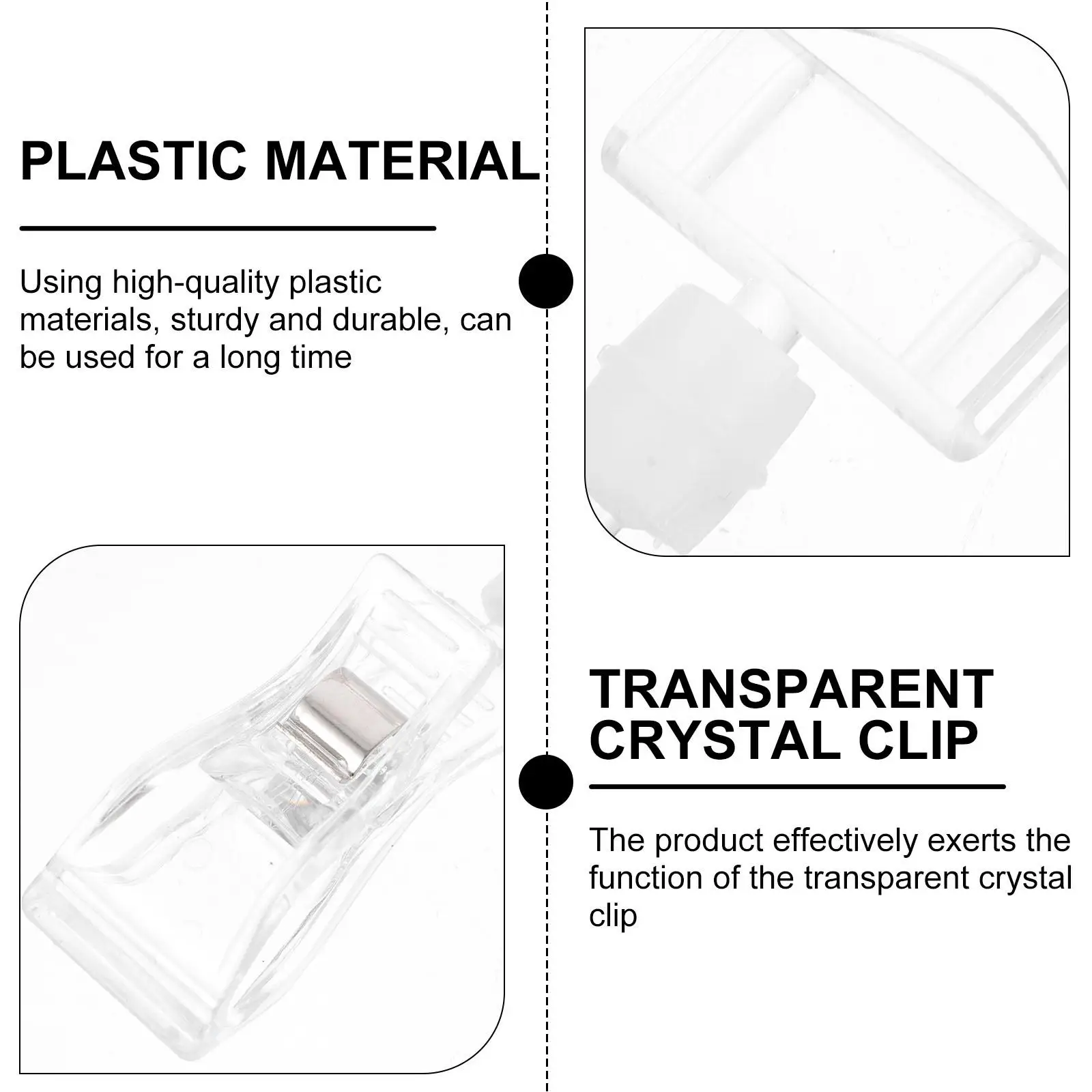 PLASTIC MATERIAL

Using high-quality plastic materials, sturdy and durable, can be used for a long time

TRANSPARENT CRYSTAL CLIP

The product effectively exerts the function of the transparent crystal clip